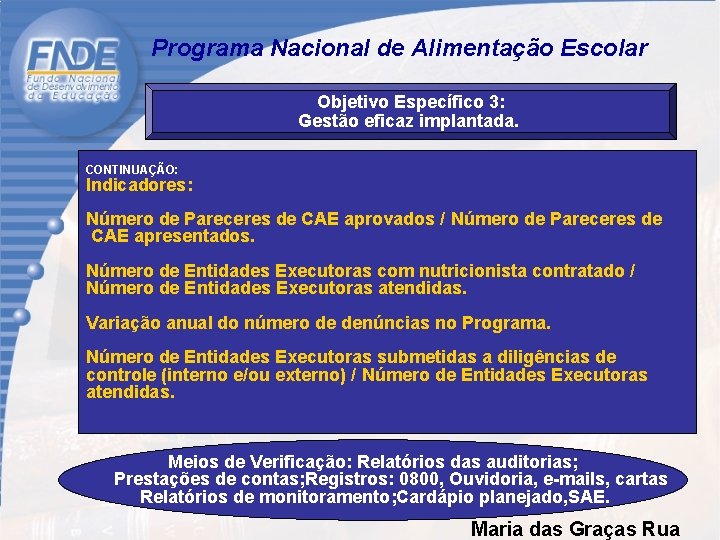 FNDE
Fundo Nacional de Desenvolvimento da Educação

Programa Nacional de Alimentação Escolar

Objetivo Específico 3:
Gestão eficaz implantada.

CONTINUAÇÃO:
Indicadores:

Número de Pareceres de CAE aprovados / Número de Pareceres de CAE apresentados.

Número de Entidades Executoras com nutricionista contratado / Número de Entidades Executoras atendidas.

Variação anual do número de denúncias no Programa.

Número de Entidades Executoras submetidas a diligências de controle (interno e/ou externo) / Número de Entidades Executoras atendidas.

Meios de Verificação: Relatórios das auditorias;
Prestações de contas;Registros: 0800, Ouvidoria, e-mails, cartas
Relatórios de monitoramento;Cardápio planejado,SAE.

Maria das Graças Rua